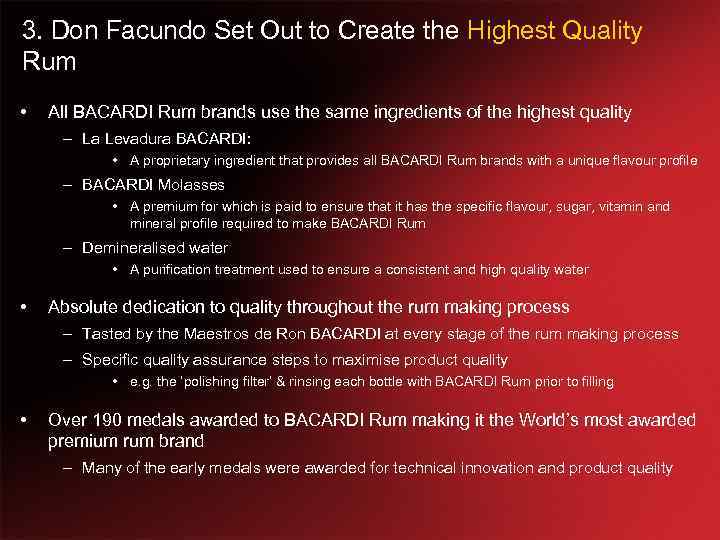 3. Don Facundo Set Out to Create the Highest Quality Rum

• All BACARDI Rum brands use the same ingredients of the highest quality
– La Levadura BACARDI:
• A proprietary ingredient that provides all BACARDI Rum brands with a unique flavour profile
– BACARDI Molasses
• A premium for which is paid to ensure that it has the specific flavour, sugar, vitamin and mineral profile required to make BACARDI Rum
– Demineralised water
• A purification treatment used to ensure a consistent and high quality water

• Absolute dedication to quality throughout the rum making process
– Tasted by the Maestros de Ron BACARDI at every stage of the rum making process
– Specific quality assurance steps to maximise product quality
• e.g. the 'polishing filter' & rinsing each bottle with BACARDI Rum prior to filling

• Over 190 medals awarded to BACARDI Rum making it the World's most awarded premium rum brand
– Many of the early medals were awarded for technical innovation and product quality